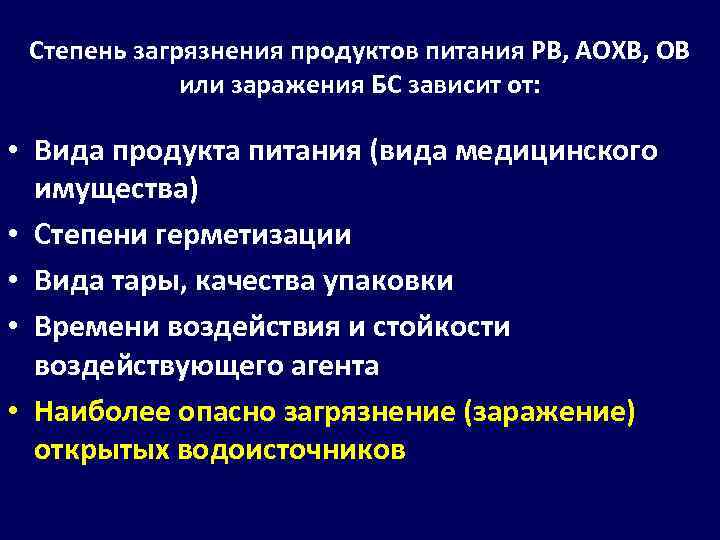 Степень загрязнения продуктов питания РВ, АОХВ, ОВ или заражения БС зависит от:

• Вида продукта питания (вида медицинского имущества)
• Степени герметизации
• Вида тары, качества упаковки
• Времени воздействия и стойкости воздействующего агента
• Наиболее опасно загрязнение (заражение) открытых водоисточников